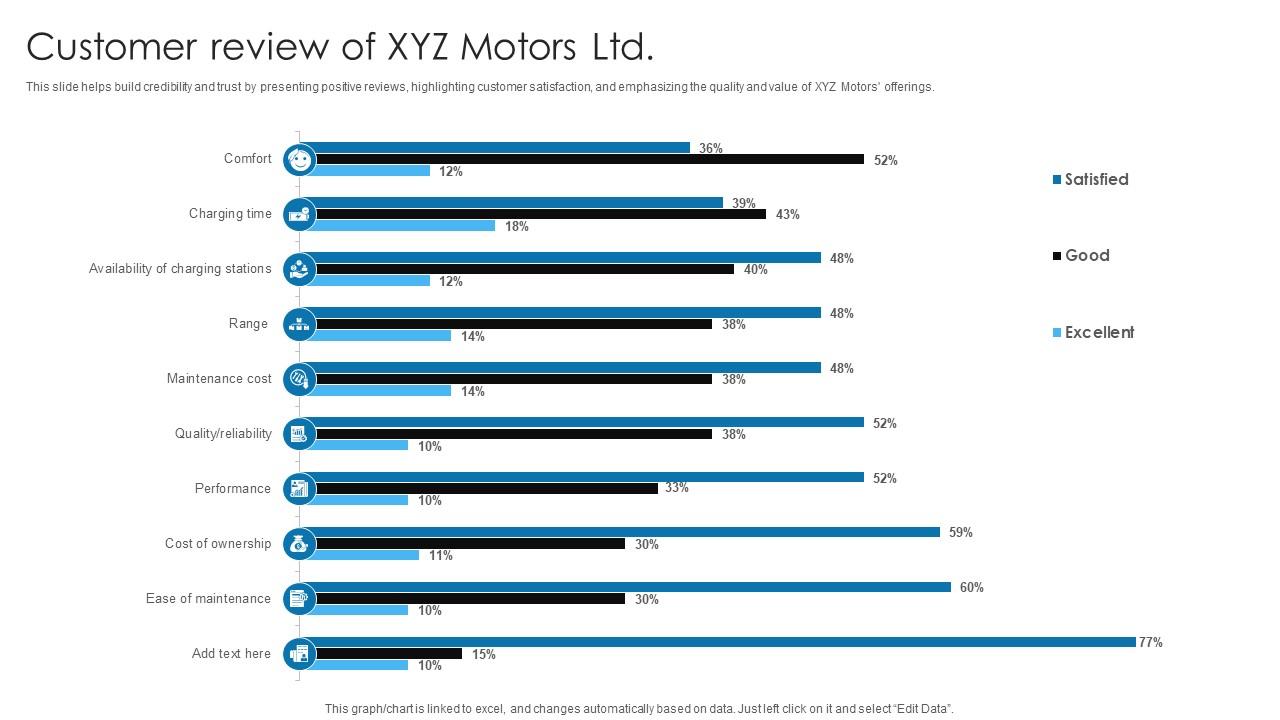 Customer review of XYZ Motors Ltd.

This slide helps build credibility and trust by presenting positive reviews, highlighting customer satisfaction, and emphasizing the quality and value of XYZ Motors' offerings.

Comfort
36%
52%
12%

Charging time
39%
43%
18%

Availability of charging stations
48%
40%
12%

Range
48%
38%
14%

Maintenance cost
48%
38%
14%

Quality/reliability
52%
38%
10%

Performance
52%
33%
10%

Cost of ownership
59%
30%
11%

Ease of maintenance
60%
30%
10%

Add text here
77%
15%
10%

Satisfied

Good

Excellent

This graph/chart is linked to excel, and changes automatically based on data. Just left click on it and select "Edit Data".